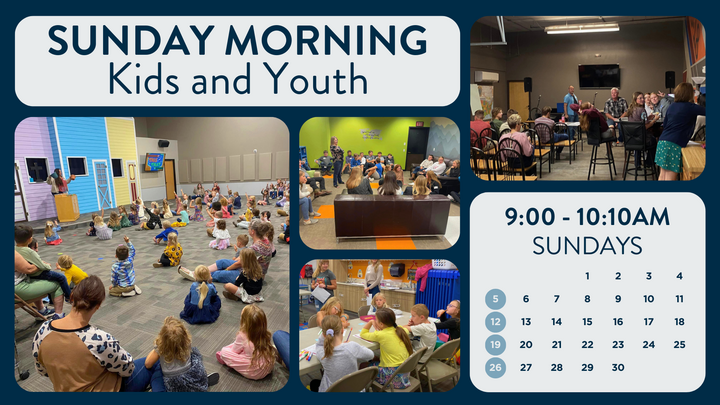 SUNDAY MORNING
Kids and Youth

9:00 - 10:10AM
SUNDAYS

|  |  |  | 1 | 2 | 3 | 4 |
|---|---|---|---|---|---|---|
| 5 | 6 | 7 | 8 | 9 | 10 | 11 |
| 12 | 13 | 14 | 15 | 16 | 17 | 18 |
| 19 | 20 | 21 | 22 | 23 | 24 | 25 |
| 26 | 27 | 28 | 29 | 30 |  |  |